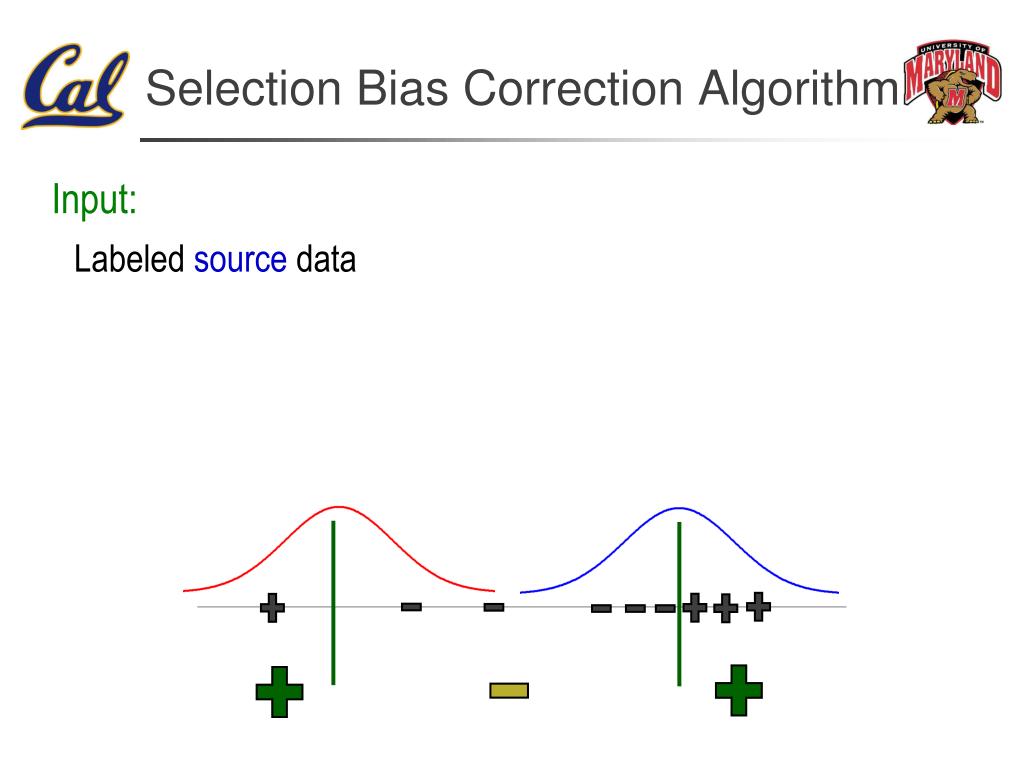 Cal

Selection Bias Correction Algorithm

UNIVERSITY OF MARYLAND

M

Input:

Labeled source data